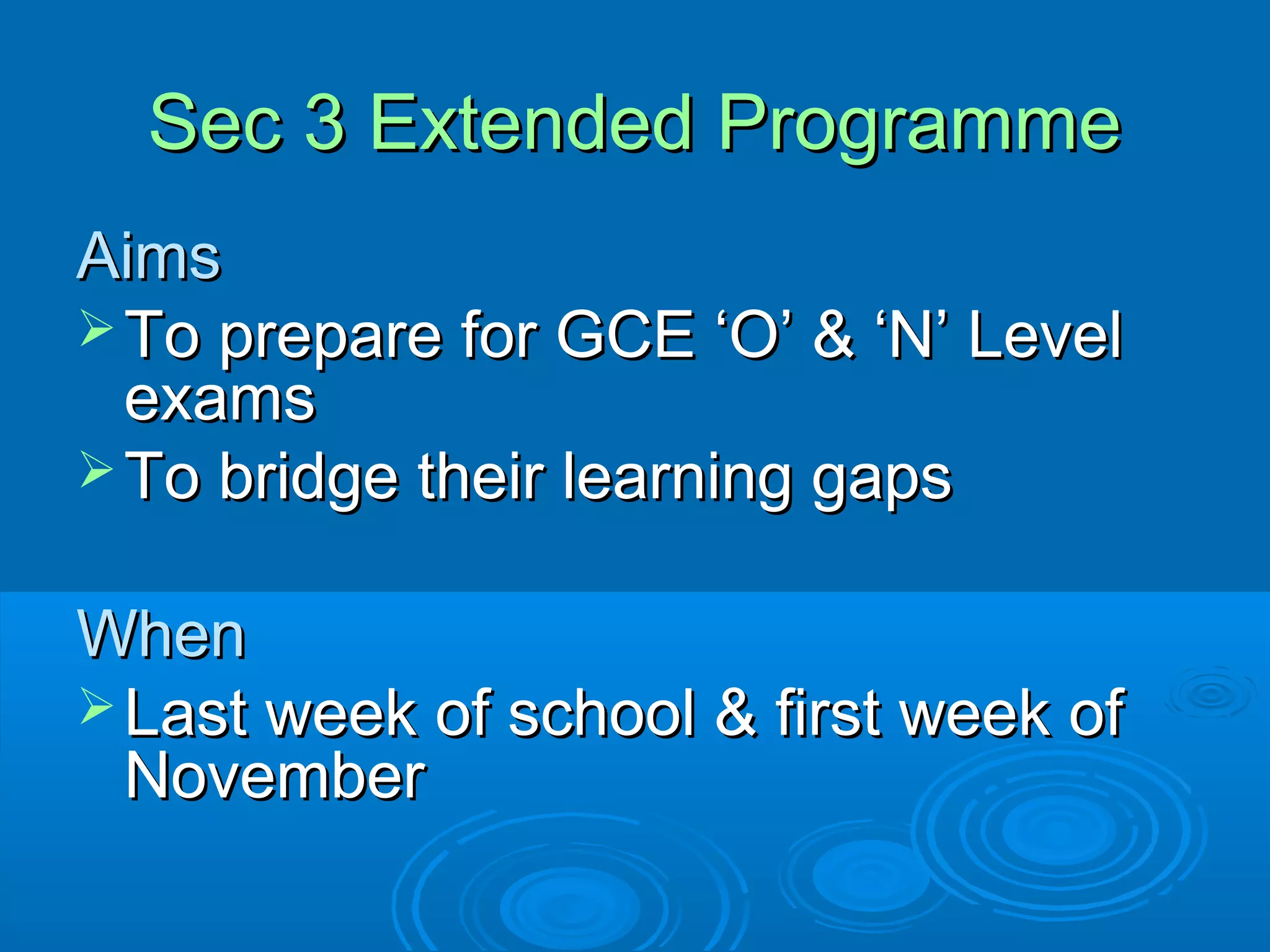 Sec 3 Extended Programme

Aims

➢ To prepare for GCE ‘O’ & ‘N’ Level exams

➢ To bridge their learning gaps

When

➢ Last week of school & first week of November